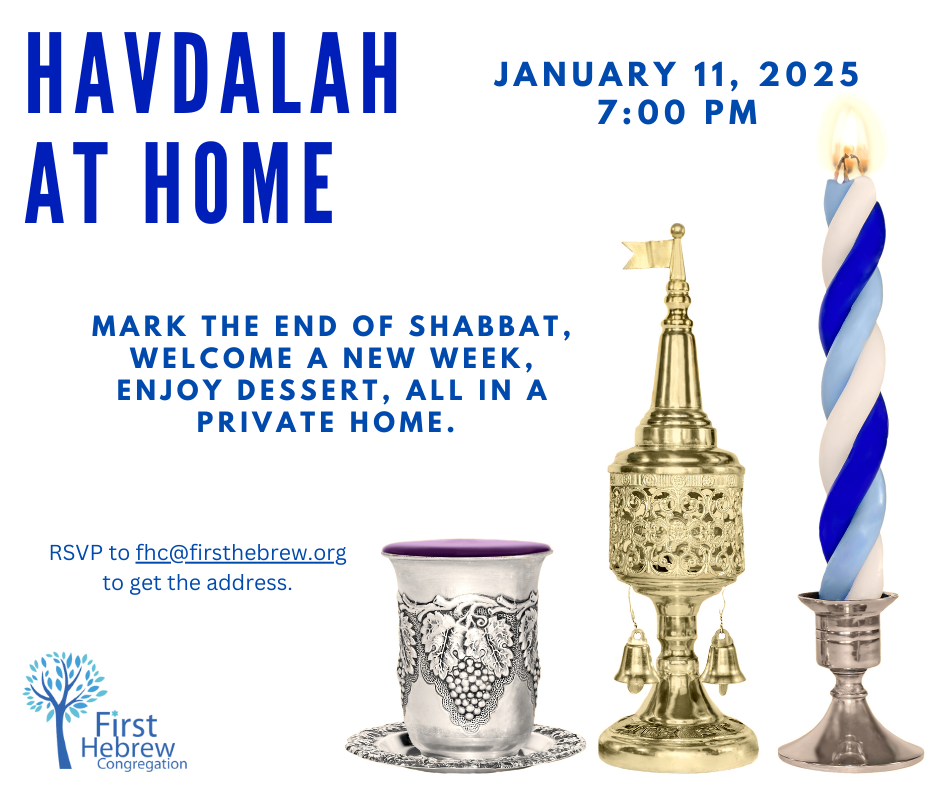 HAVDALAH AT HOME

JANUARY 11, 2025
7:00 PM

MARK THE END OF SHABBAT, WELCOME A NEW WEEK, ENJOY DESSERT, ALL IN A PRIVATE HOME.

RSVP to fhc@firsthebrew.org to get the address.

First Hebrew Congregation